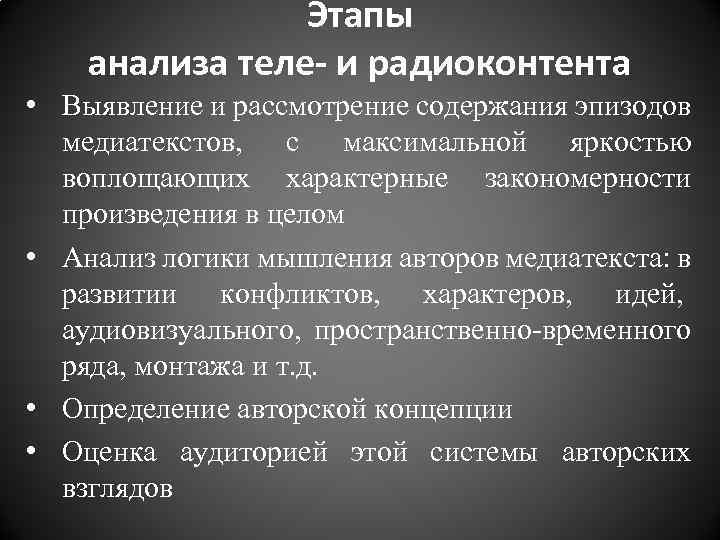 Этапы
анализа теле- и радиоконтента

• Выявление и рассмотрение содержания эпизодов медиатекстов, с максимальной яркостью воплощающих характерные закономерности произведения в целом
• Анализ логики мышления авторов медиатекста: в развитии конфликтов, характеров, идей, аудиовизуального, пространственно-временного ряда, монтажа и т.д.
• Определение авторской концепции
• Оценка аудиторией этой системы авторских взглядов